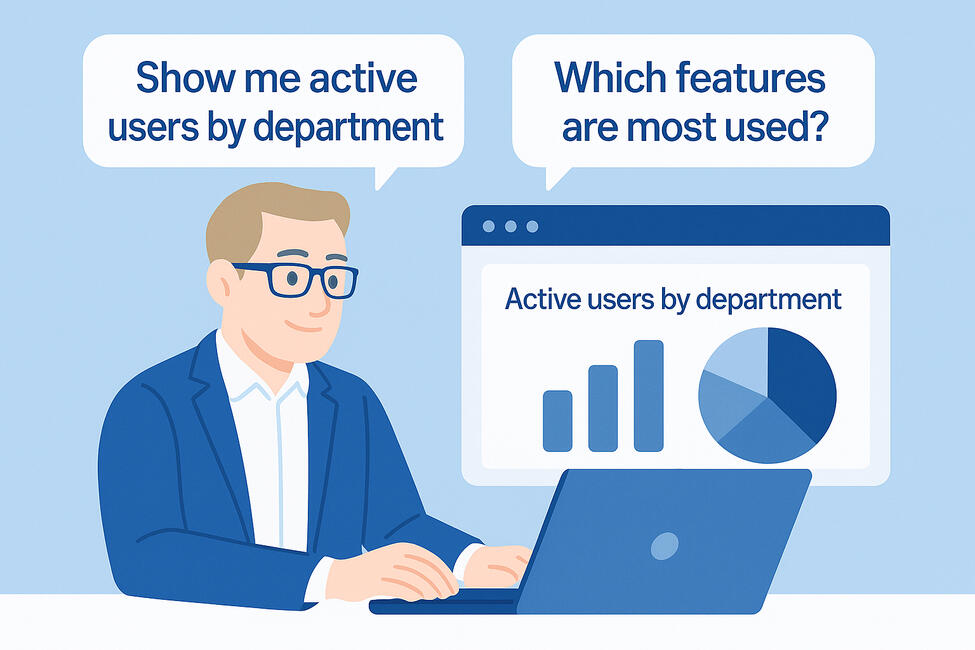 Show me active users by department

Which features are most used?

Active users by department